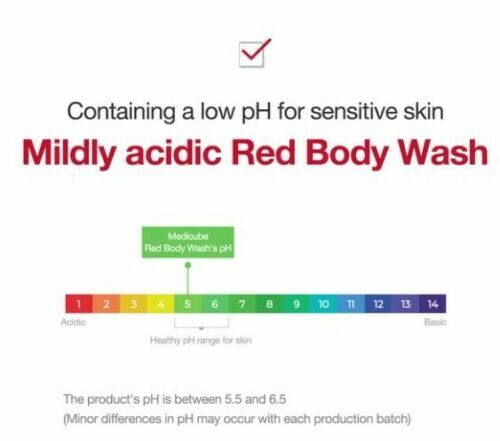 Containing a low pH for sensitive skin

Mildly acidic Red Body Wash

Medicube
Red Body Wash's pH

1 2 3 4 5 6 7 8 9 10 11 12 13 14

Acidic

Basic

Healthy pH range for skin

The product's pH is between 5.5 and 6.5
(Minor differences in pH may occur with each production batch)